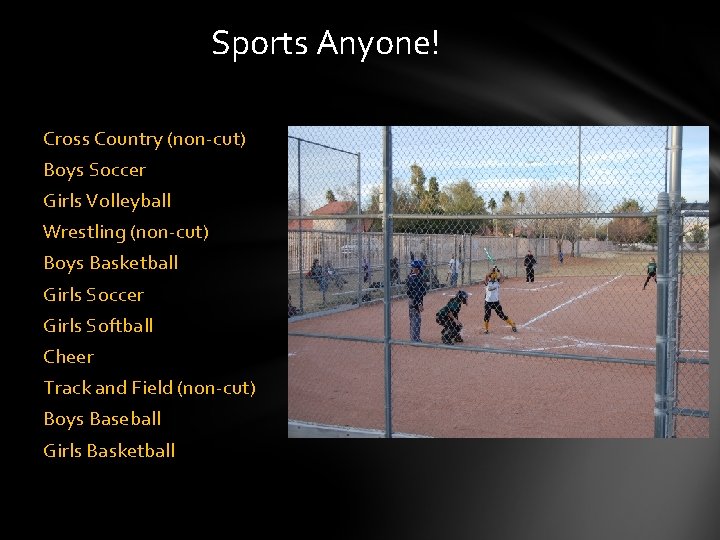 Sports Anyone!

Cross Country (non-cut)
Boys Soccer
Girls Volleyball
Wrestling (non-cut)
Boys Basketball
Girls Soccer
Girls Softball
Cheer
Track and Field (non-cut)
Boys Baseball
Girls Basketball